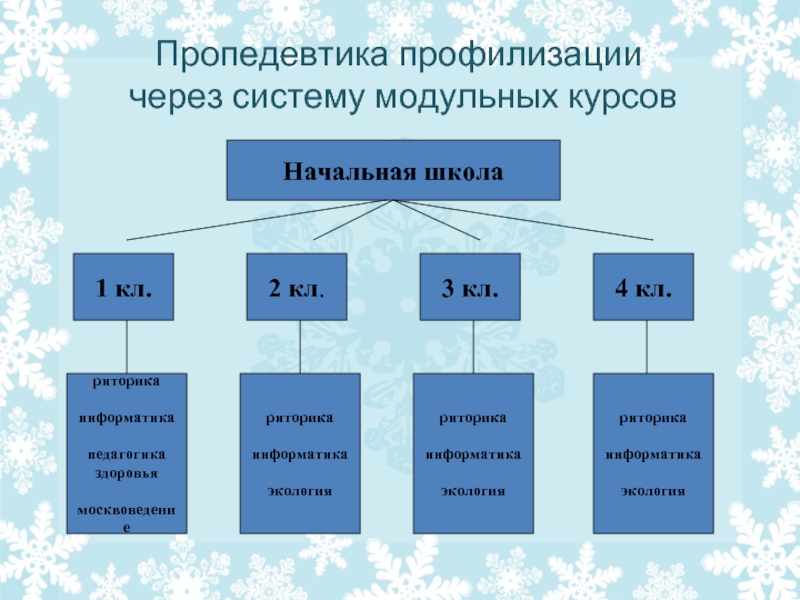 Пропедевтика профилизации через систему модульных курсов

Начальная школа

1 кл.

2 кл.

3 кл.

4 кл.

риторика

информатика

педагогика здоровья

москвоведение

риторика

информатика

экология

риторика

информатика

экология

риторика

информатика

экология